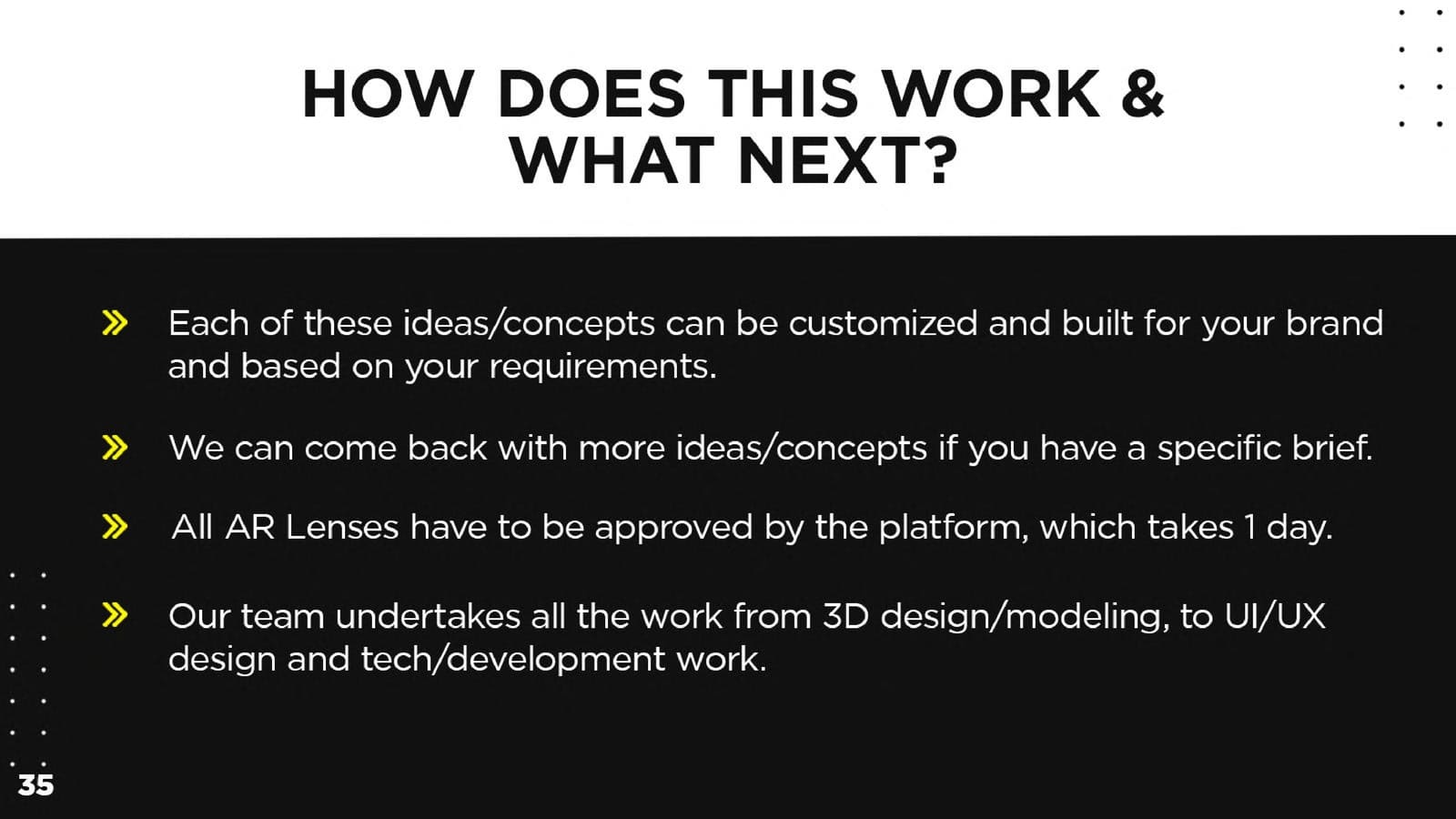 HOW DOES THIS WORK & WHAT NEXT?

» Each of these ideas/concepts can be customized and built for your brand and based on your requirements.

» We can come back with more ideas/concepts if you have a specific brief.

» All AR Lenses have to be approved by the platform, which takes 1 day.

» Our team undertakes all the work from 3D design/modeling, to UI/UX design and tech/development work.

35